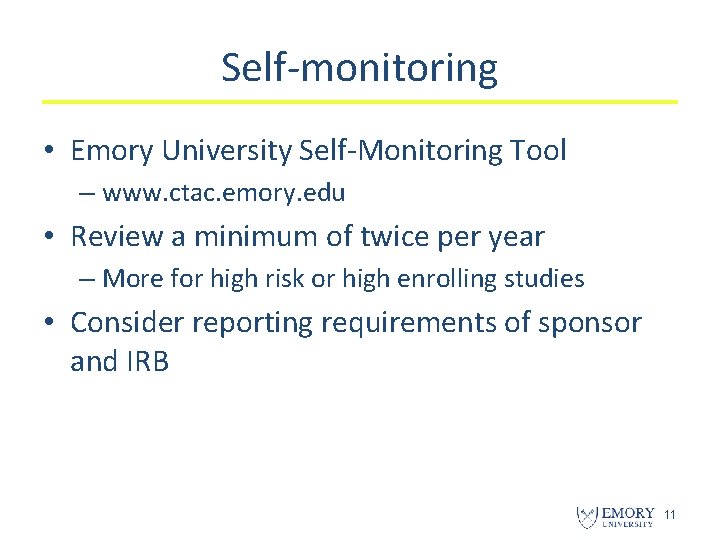 Self-monitoring

• Emory University Self-Monitoring Tool
– www.ctac.emory.edu

• Review a minimum of twice per year
– More for high risk or high enrolling studies

• Consider reporting requirements of sponsor and IRB

EMORY UNIVERSITY 11